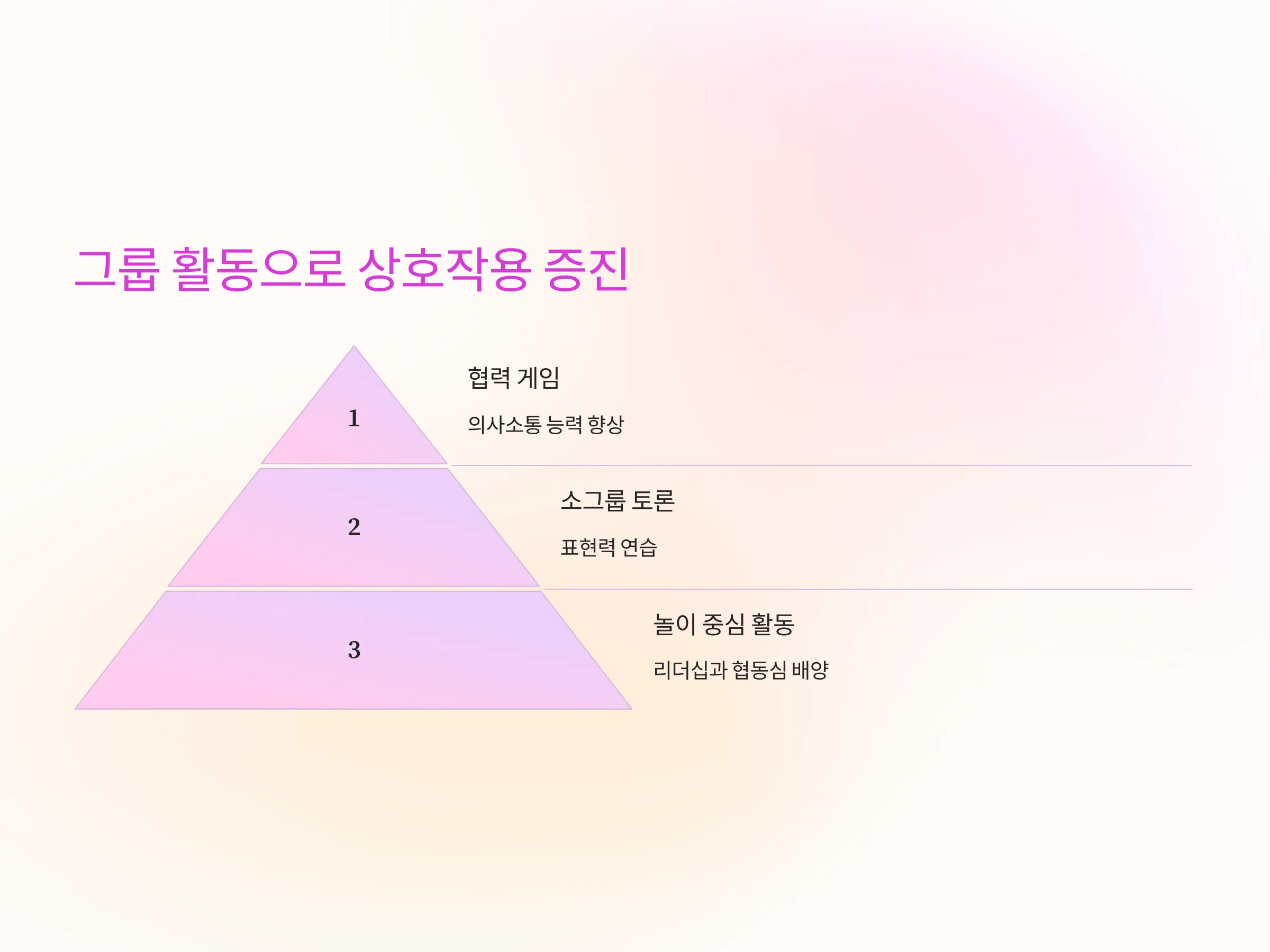 그룹 활동으로 상호작용 증진

1

협력 게임

의사소통 능력 향상

2

소그룹 토론

표현력 연습

3

놀이 중심 활동

리더십과 협동심 배양